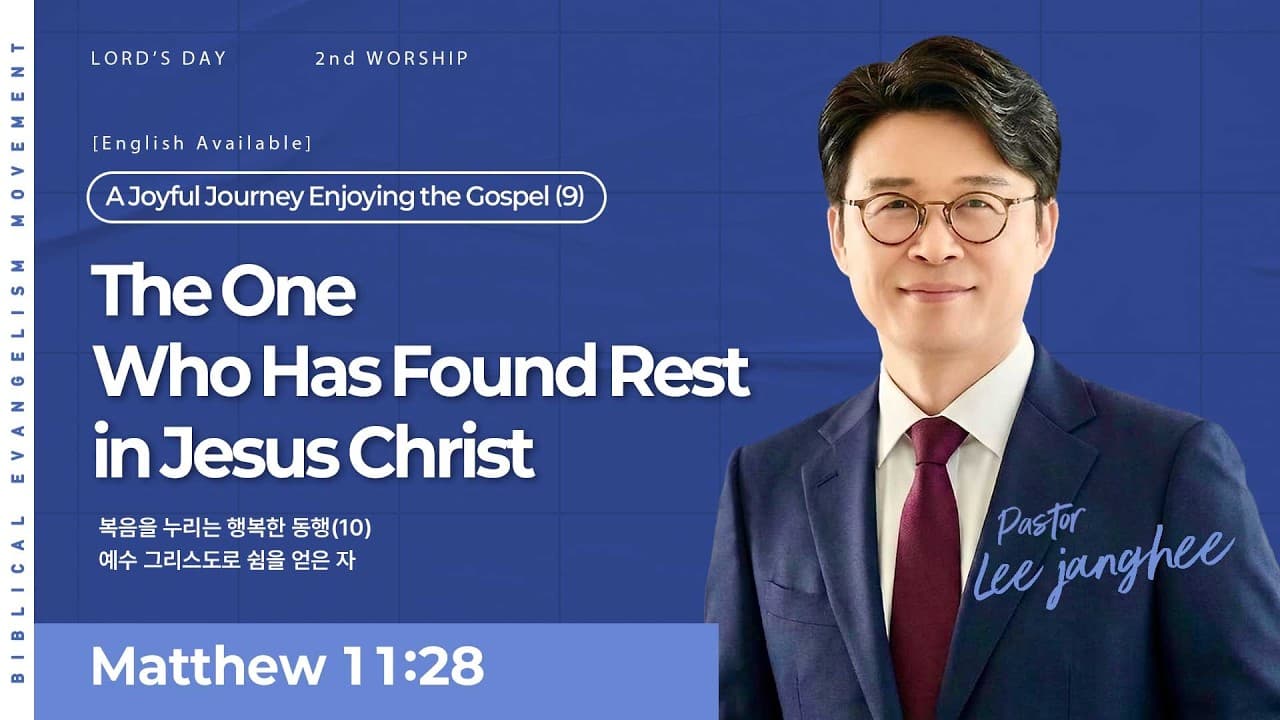 BIBLICAL EVANGELISM MOVEMENT

LORD'S DAY 2nd WORSHIP

[English Available]

A Joyful Journey Enjoying the Gospel (9)

The One Who Has Found Rest in Jesus Christ

복음을 누리는 행복한 동행(10)
예수 그리스도로 쉼을 얻은 자

Matthew 11:28

Pastor Lee janghee